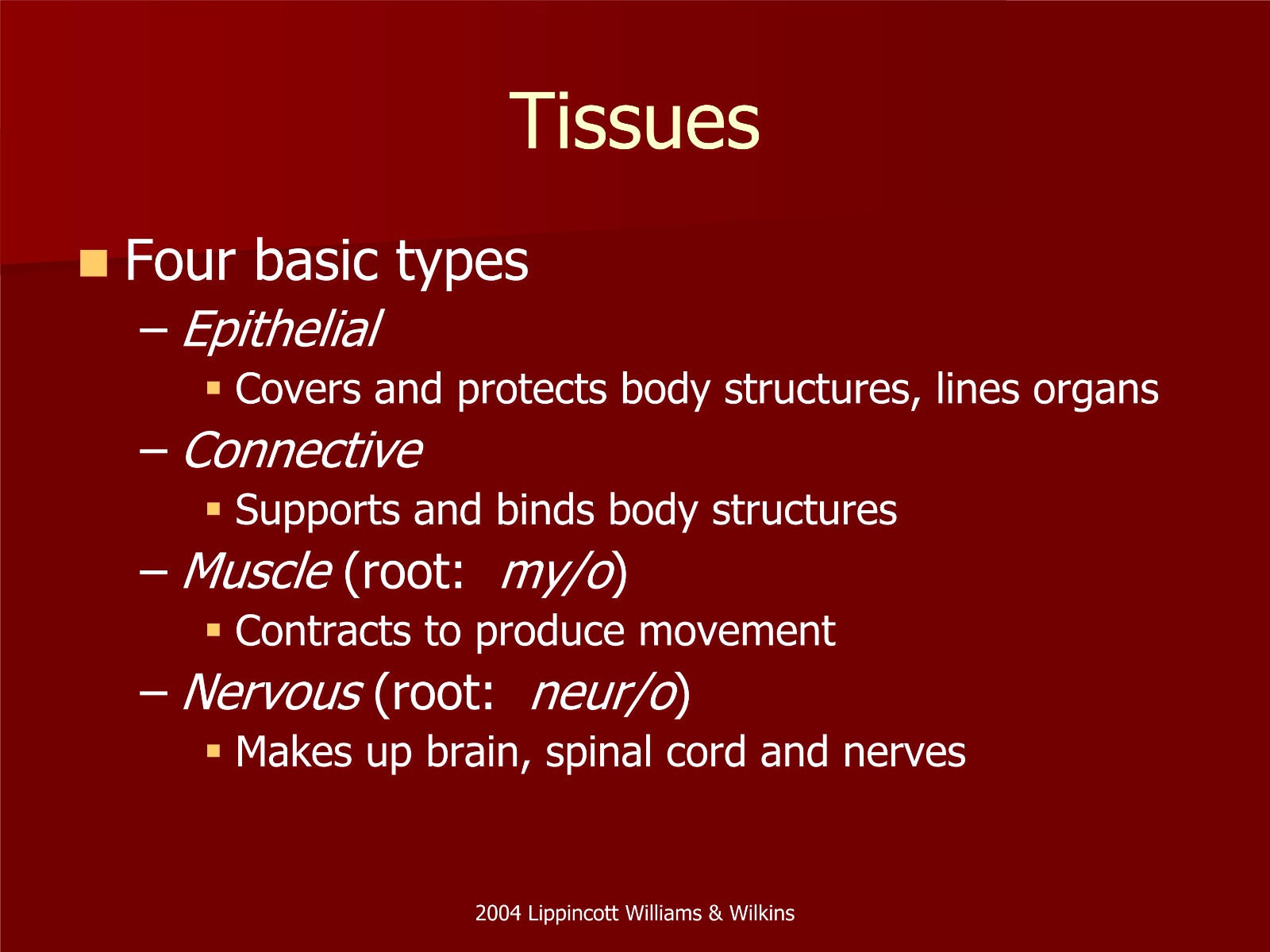 Tissues

Four basic types
– Epithelial
Covers and protects body structures, lines organs
– Connective
Supports and binds body structures
– Muscle (root: my/o)
Contracts to produce movement
– Nervous (root: neur/o)
Makes up brain, spinal cord and nerves

2004 Lippincott Williams & Wilkins